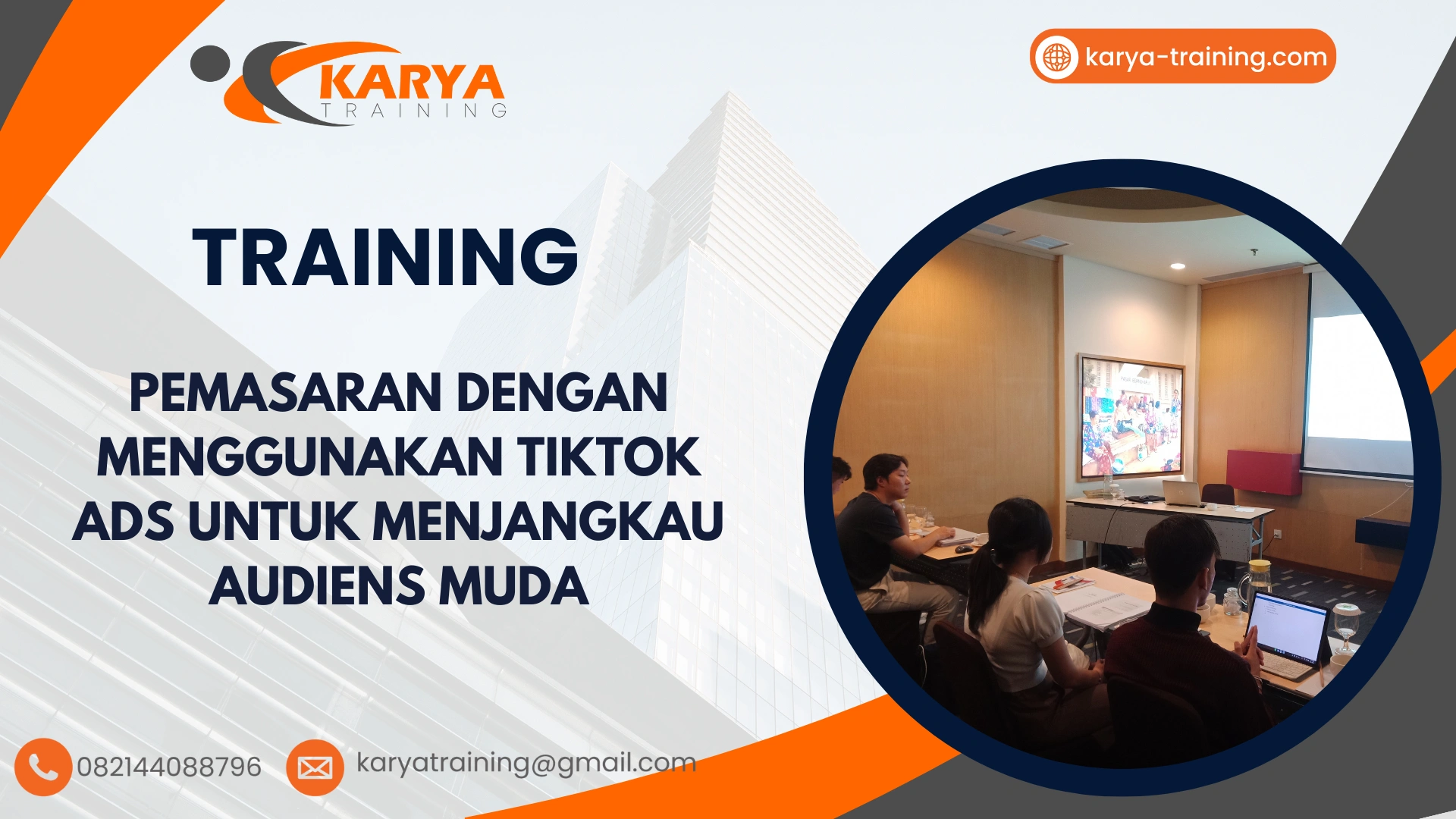 KARYA
TRAINING

karya-training.com

TRAINING

PEMASARAN DENGAN MENGGUNAKAN TIKTOK ADS UNTUK MENJANGKAU AUDIENS MUDA

082144088796

karyatraining@gmail.com